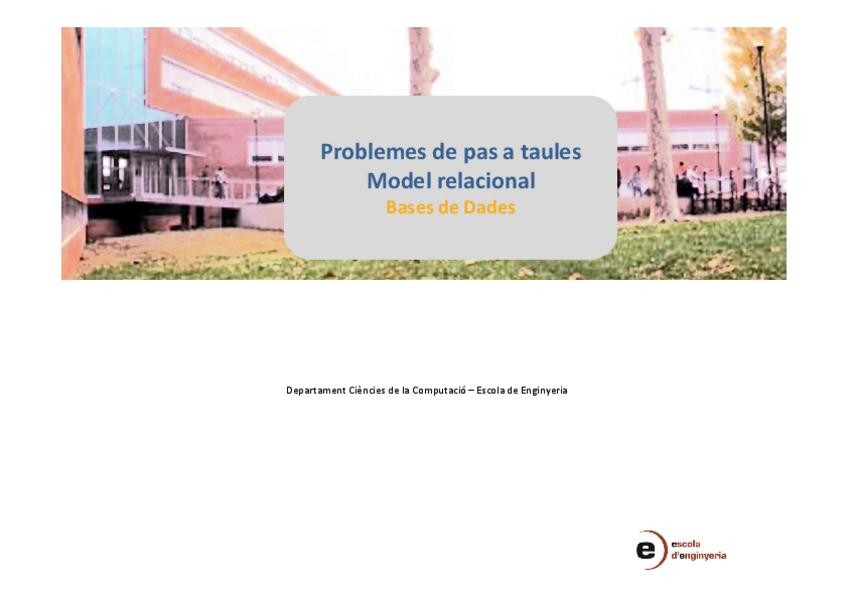 Problemes de pas a taules
Model relacional
Bases de Dades

Departament Ciències de la Computació – Escola de Enginyeria

e escola d'enginyeria